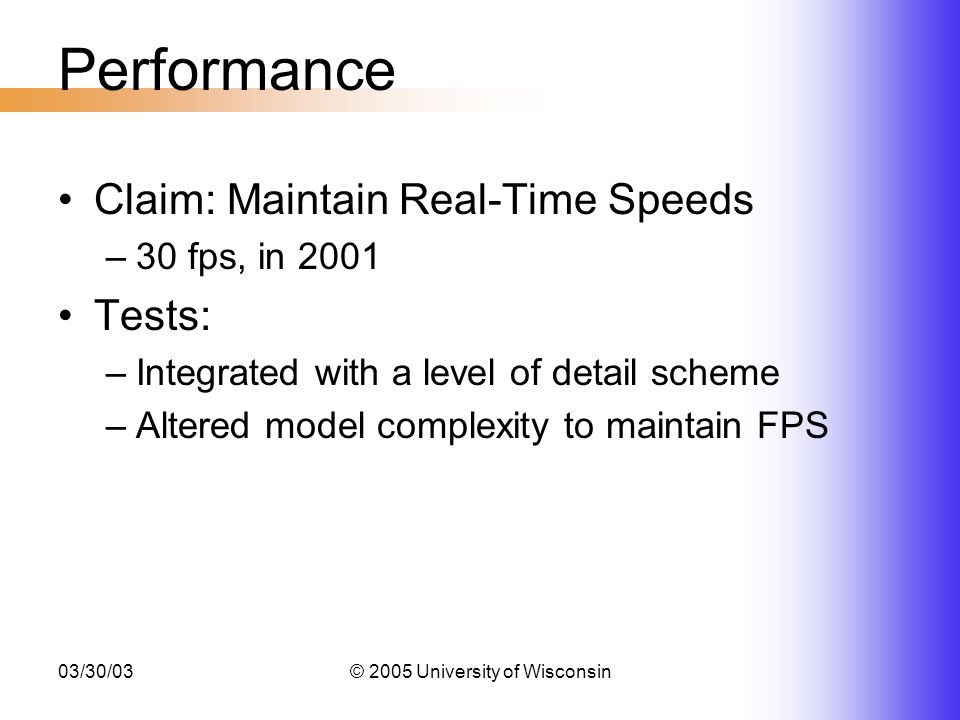 Performance

• Claim: Maintain Real-Time Speeds
– 30 fps, in 2001

• Tests:
– Integrated with a level of detail scheme
– Altered model complexity to maintain FPS

03/30/03

© 2005 University of Wisconsin